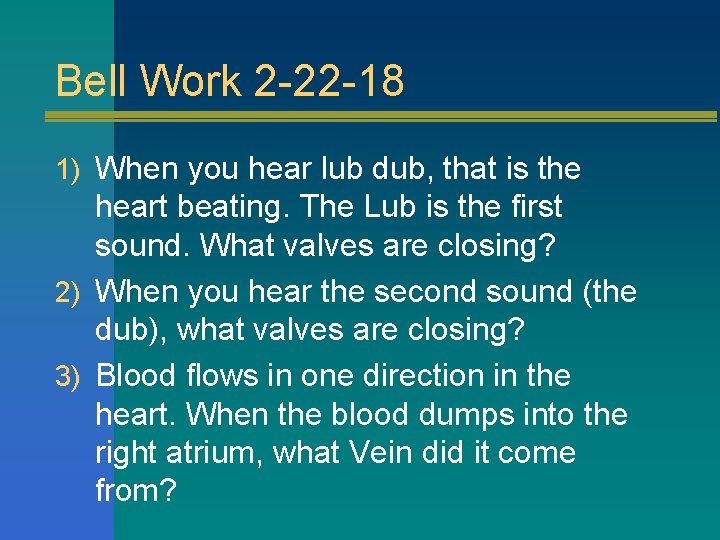 Bell Work 2-22-18

1) When you hear lub dub, that is the heart beating. The Lub is the first sound. What valves are closing?

2) When you hear the second sound (the dub), what valves are closing?

3) Blood flows in one direction in the heart. When the blood dumps into the right atrium, what Vein did it come from?